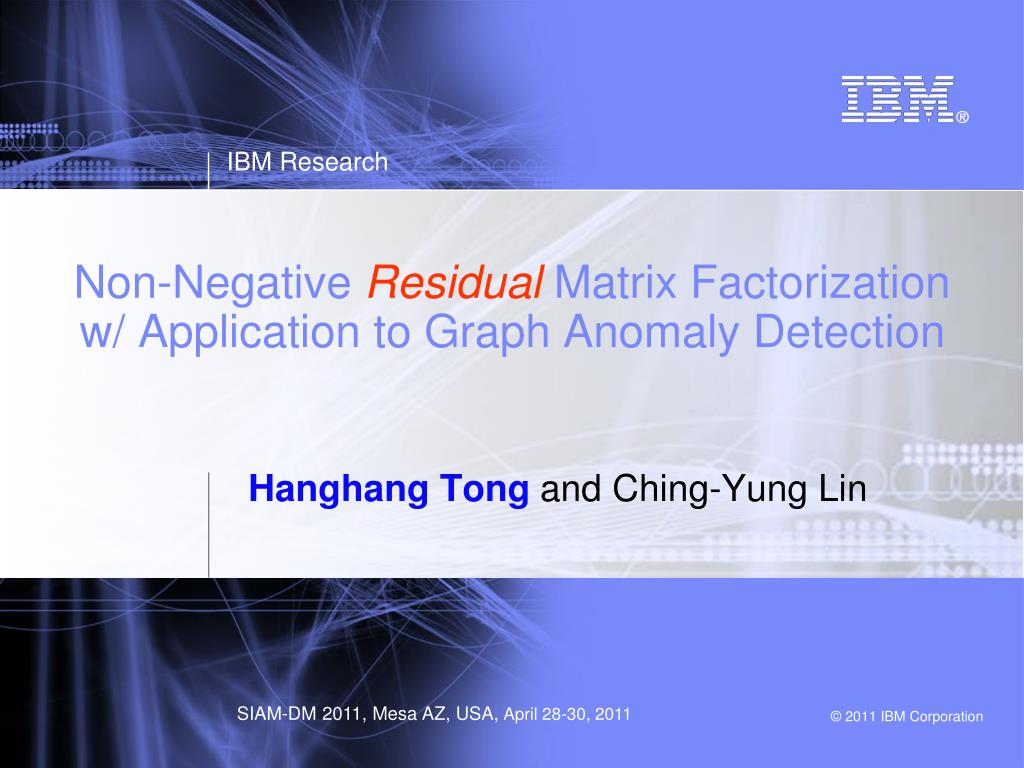 IBM®

IBM Research

Non-Negative Residual Matrix Factorization w/ Application to Graph Anomaly Detection

Hanghang Tong and Ching-Yung Lin

SIAM-DM 2011, Mesa AZ, USA, April 28-30, 2011

© 2011 IBM Corporation